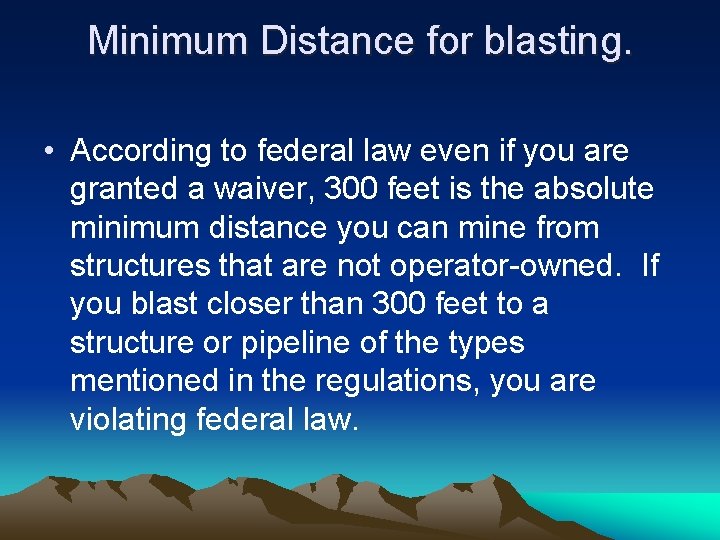 Minimum Distance for blasting.

• According to federal law even if you are granted a waiver, 300 feet is the absolute minimum distance you can mine from structures that are not operator-owned. If you blast closer than 300 feet to a structure or pipeline of the types mentioned in the regulations, you are violating federal law.